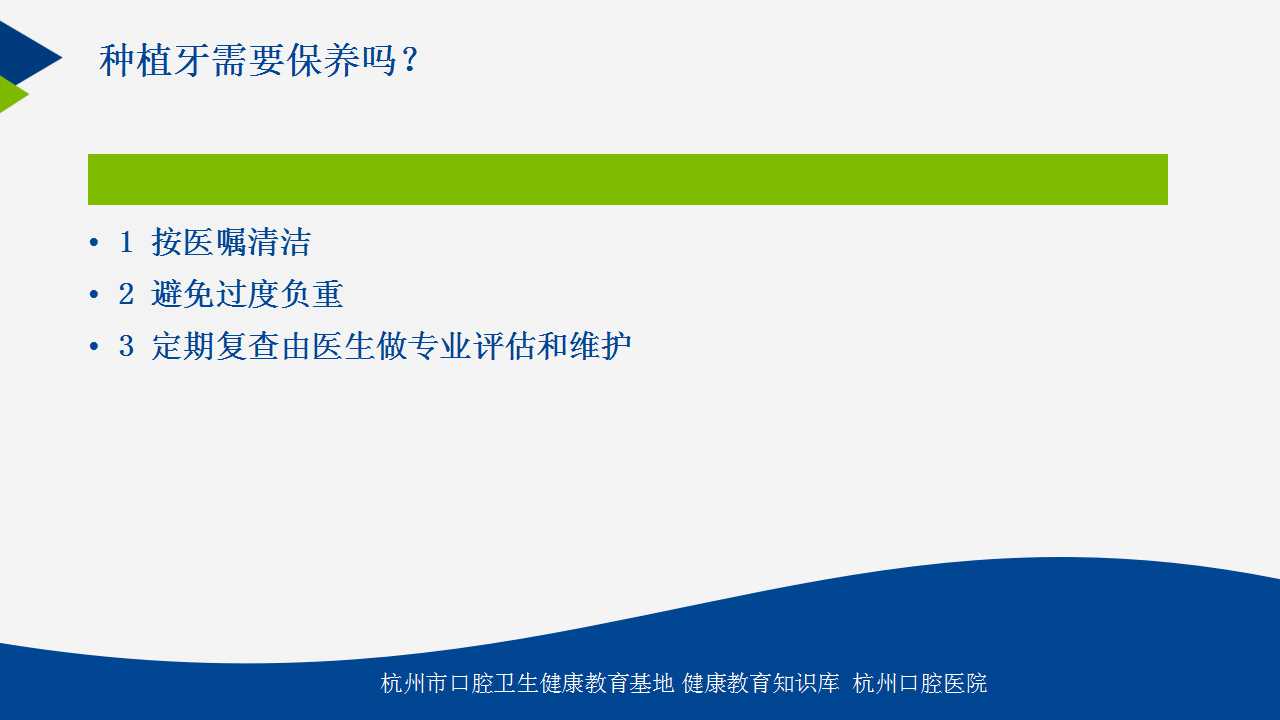 种植牙需要保养吗？

• 1 按医嘱清洁
• 2 避免过度负重
• 3 定期复查由医生做专业评估和维护

杭州市口腔卫生健康教育基地 健康教育知识库 杭州口腔医院